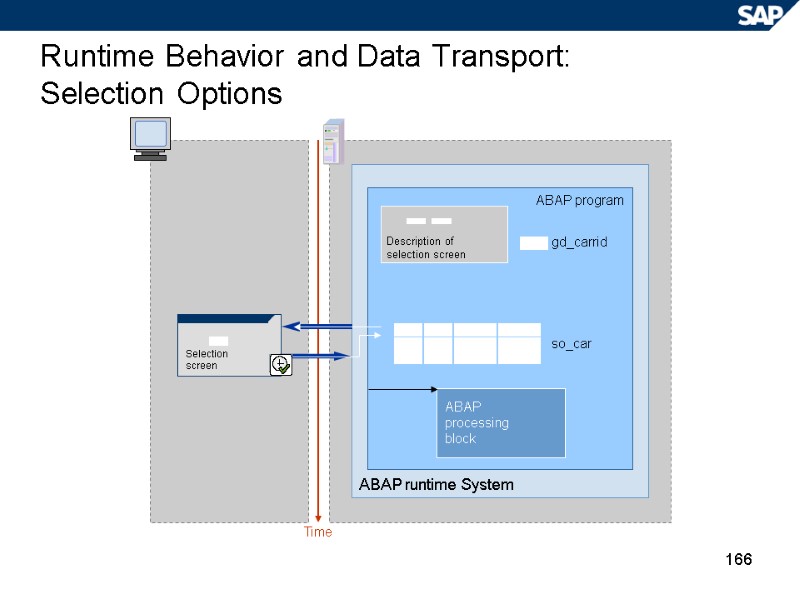 SAP

Runtime Behavior and Data Transport: Selection Options

ABAP program

Description of selection screen

gd_carrid

Selection screen

so_car

ABAP processing block

ABAP runtime System

Time

166